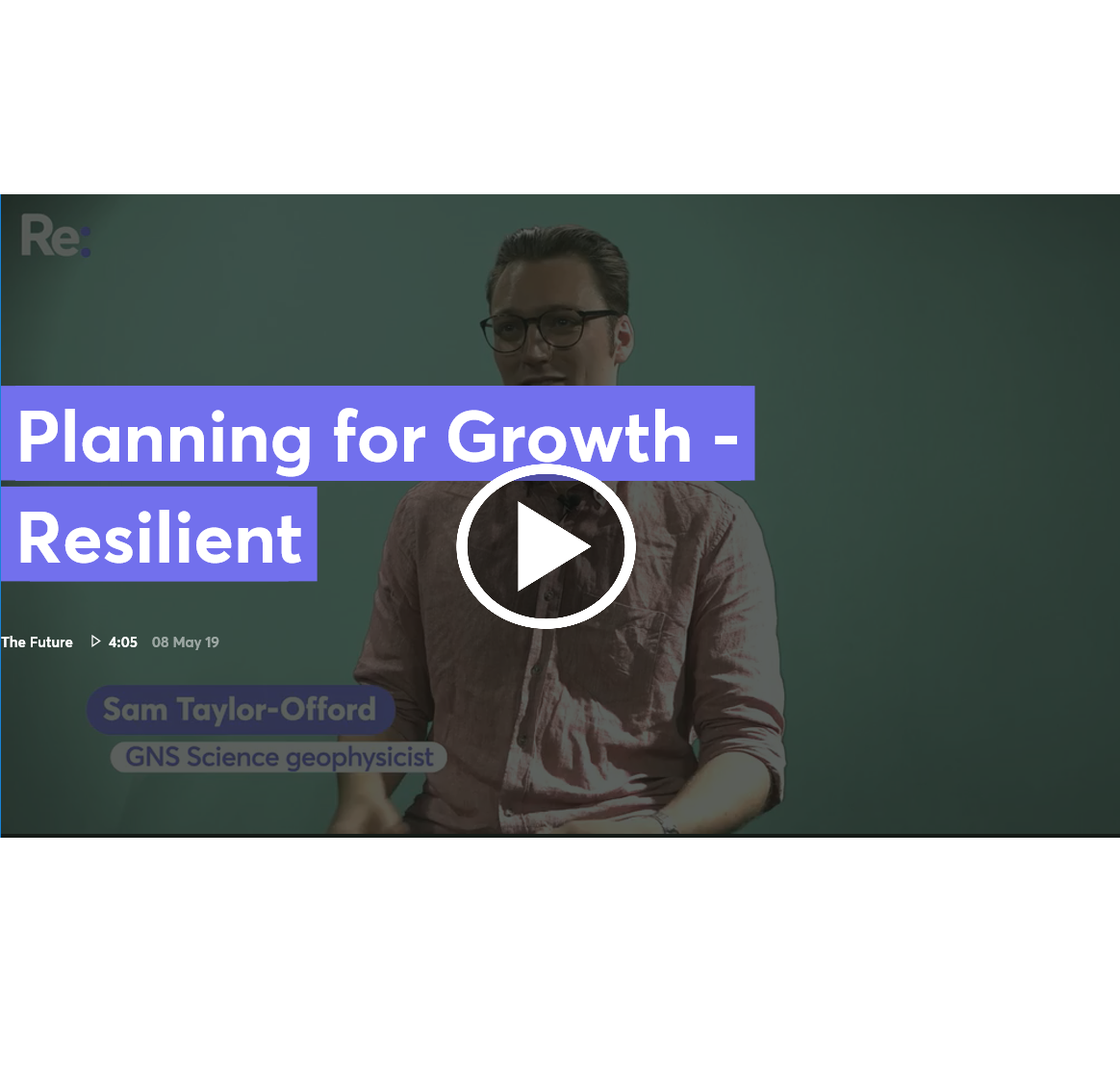 Re:

Planning for Growth - Resilient

The Future 4:05 08 May 19

Sam Taylor-Offord
GNS Science geophysicist